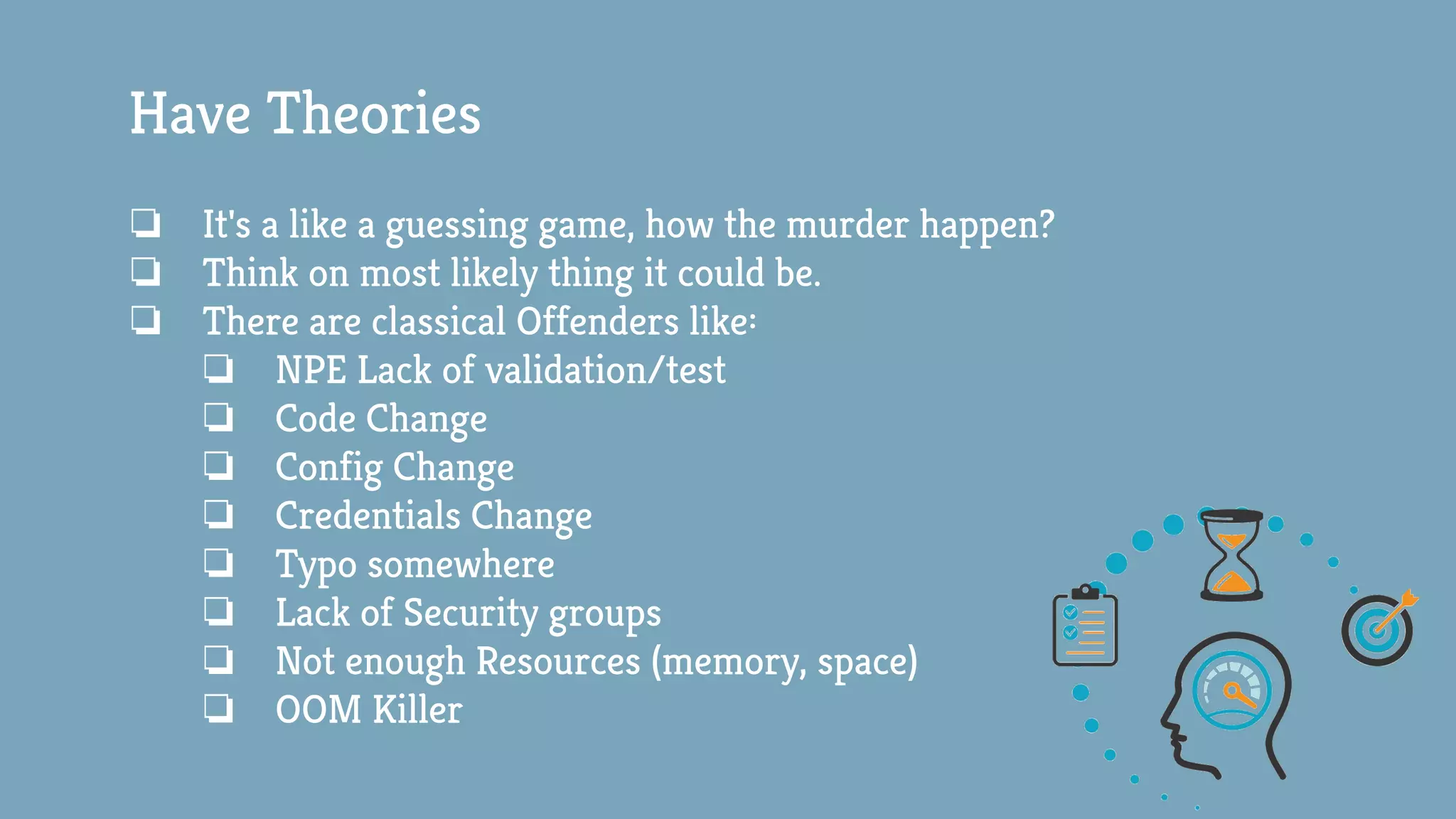 Have Theories

❏ It's a like a guessing game, how the murder happen?
❏ Think on most likely thing it could be.
❏ There are classical Offenders like:
❏ NPE Lack of validation/test
❏ Code Change
❏ Config Change
❏ Credentials Change
❏ Typo somewhere
❏ Lack of Security groups
❏ Not enough Resources (memory, space)
❏ OOM Killer